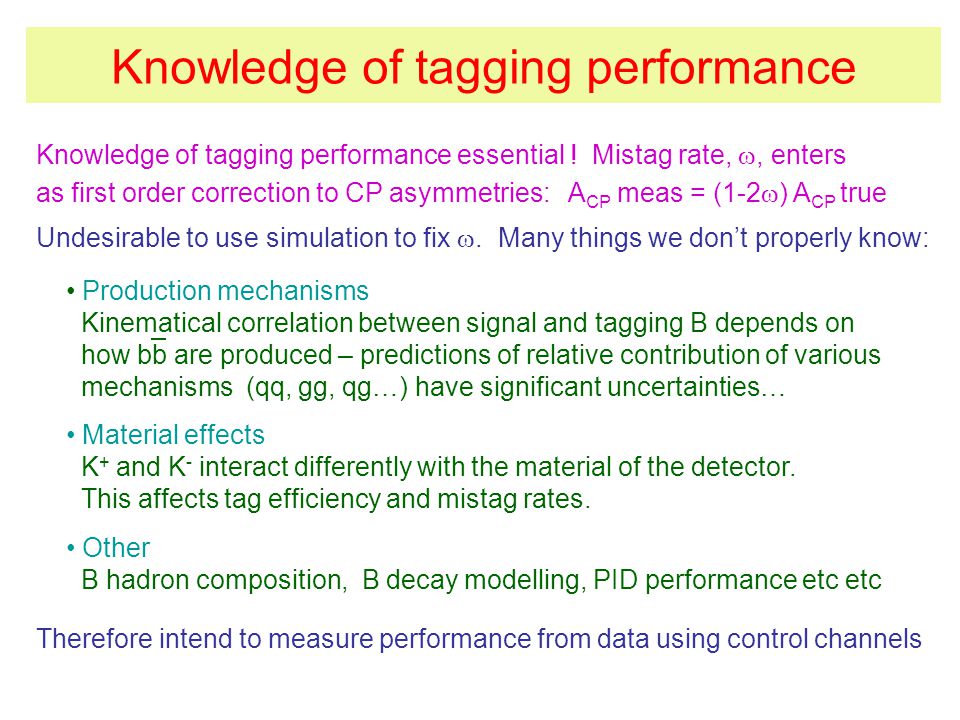 Knowledge of tagging performance

Knowledge of tagging performance essential ! Mistag rate, $\omega$, enters as first order correction to CP asymmetries: $A_{CP}$ meas = $(1-2\omega)$ $A_{CP}$ true

Undesirable to use simulation to fix $\omega$. Many things we don't properly know:

• Production mechanisms
Kinematical correlation between signal and tagging B depends on how $b\bar{b}$ are produced – predictions of relative contribution of various mechanisms (qq, gg, qg…) have significant uncertainties…

• Material effects
$K^+$ and $K^-$ interact differently with the material of the detector. This affects tag efficiency and mistag rates.

• Other
B hadron composition, B decay modelling, PID performance etc etc

Therefore intend to measure performance from data using control channels